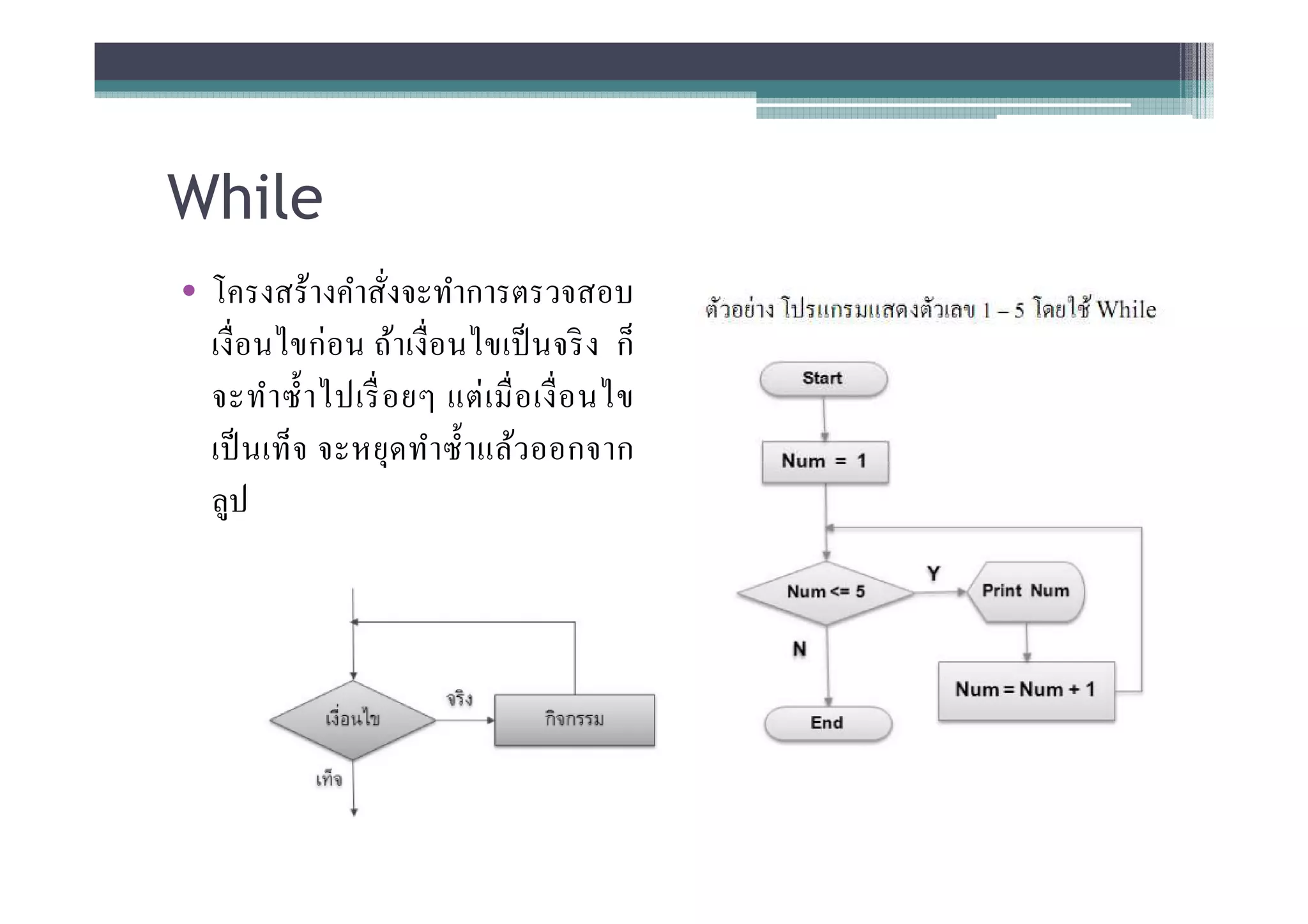 While

• โครงสร้างคำสั่งจะทำการตรวจสอบเงื่อนไขก่อน ถ้าเงื่อนไขเป็นจริง ก็จะทำซ้ำไปเรื่อยๆ แต่เมื่อเงื่อนไขเป็นเท็จ จะหยุดทำซ้ำแล้วออกจากลูป

เงื่อนไข

จริง

กิจกรรม

เท็จ

ตัวอย่าง โปรแกรมแสดงตัวเลข 1 – 5 โดยใช้ While

Start

Num = 1

Num <= 5

Y

Print Num

N

Num = Num + 1

End